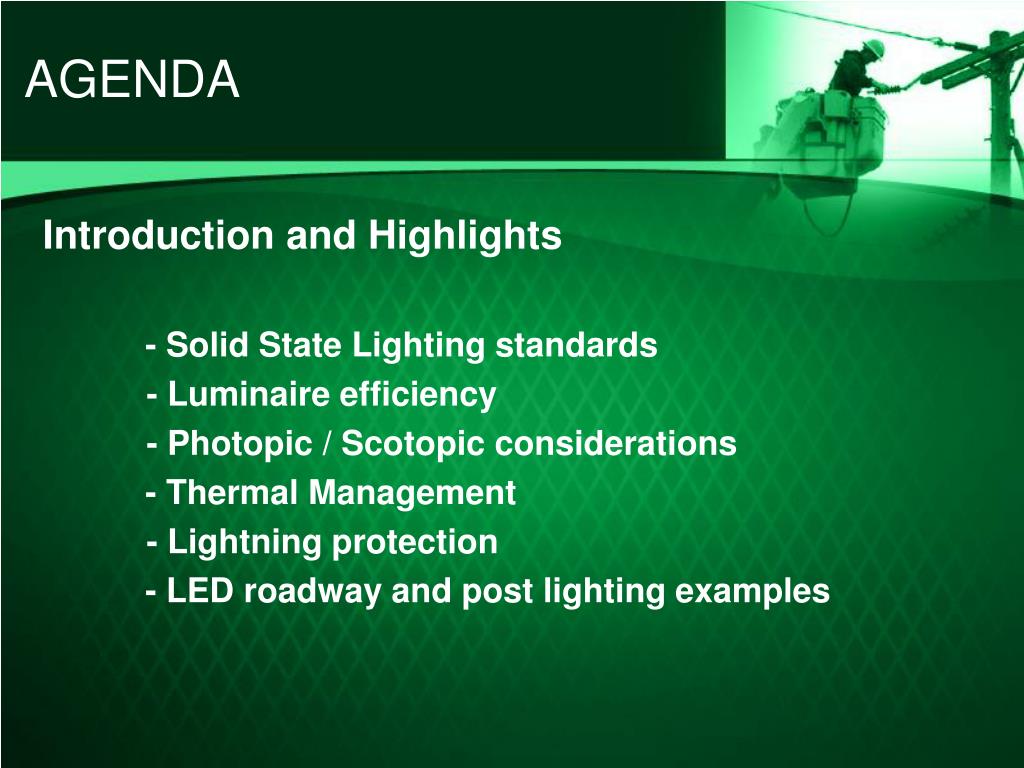 AGENDA

Introduction and Highlights

- Solid State Lighting standards
- Luminaire efficiency
- Photopic / Scotopic considerations
- Thermal Management
- Lightning protection
- LED roadway and post lighting examples